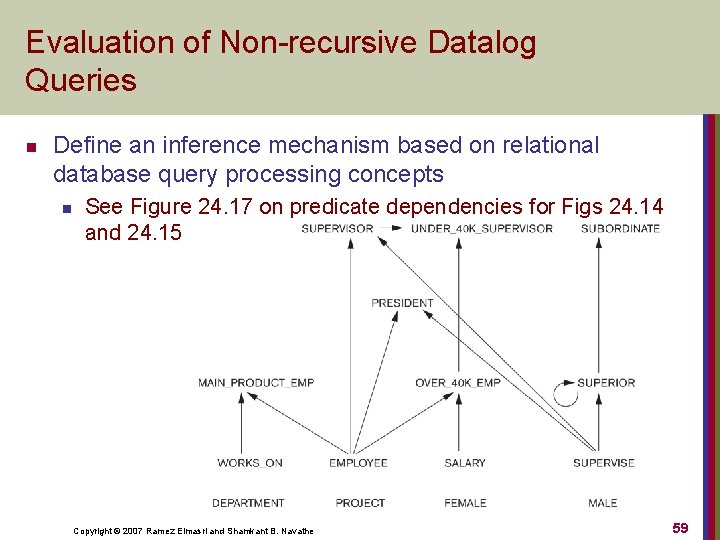 Evaluation of Non-recursive Datalog Queries

Define an inference mechanism based on relational database query processing concepts

See Figure 24.17 on predicate dependencies for Figs 24.14 and 24.15

SUPERVISOR
UNDER_40K_SUPERVISOR
SUBORDINATE
PRESIDENT
MAIN_PRODUCT_EMP
OVER_40K_EMP
SUPERIOR
WORKS_ON
EMPLOYEE
SALARY
SUPERVISE
DEPARTMENT
PROJECT
FEMALE
MALE

Copyright © 2007 Ramez Elmasri and Shamkant B. Navathe

59